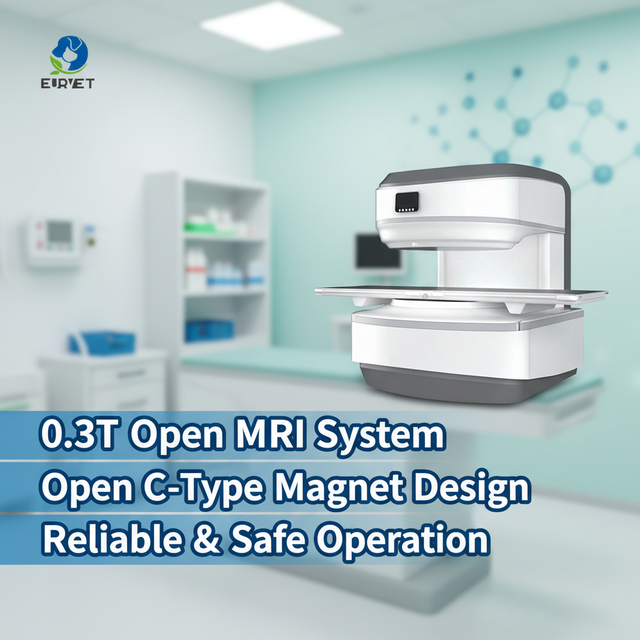 EURVET

0.3T Open MRI System
Open C-Type Magnet Design
Reliable & Safe Operation